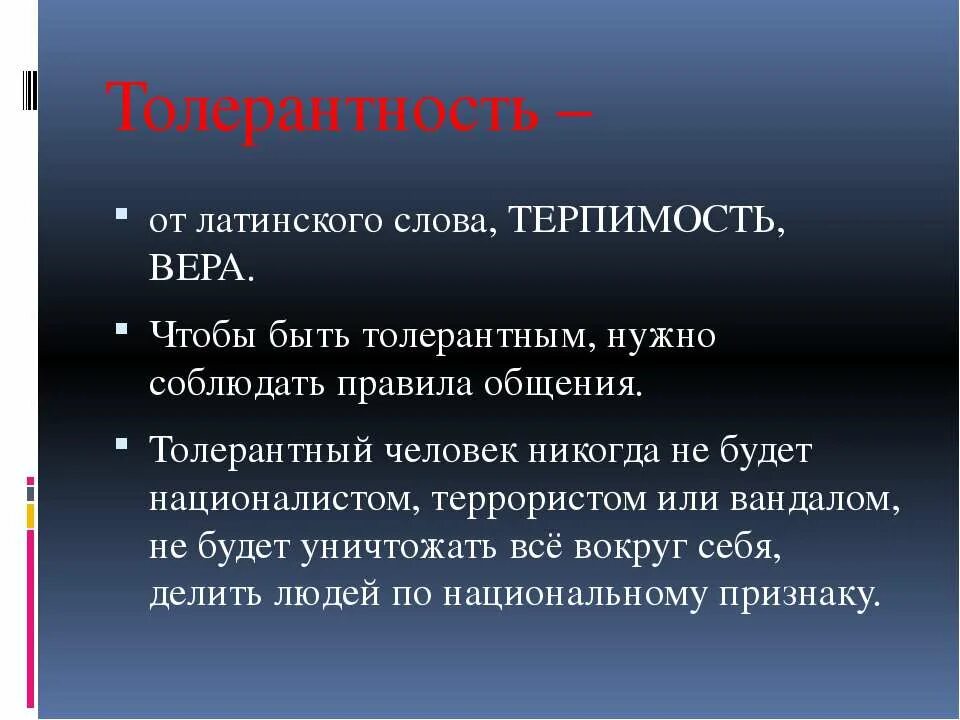 Толерантность –

от латинского слова, ТЕРПИМОСТЬ, ВЕРА.

Чтобы быть толерантным, нужно соблюдать правила общения.

Толерантный человек никогда не будет националистом, террористом или вандалом, не будет уничтожать всё вокруг себя, делить людей по национальному признаку.